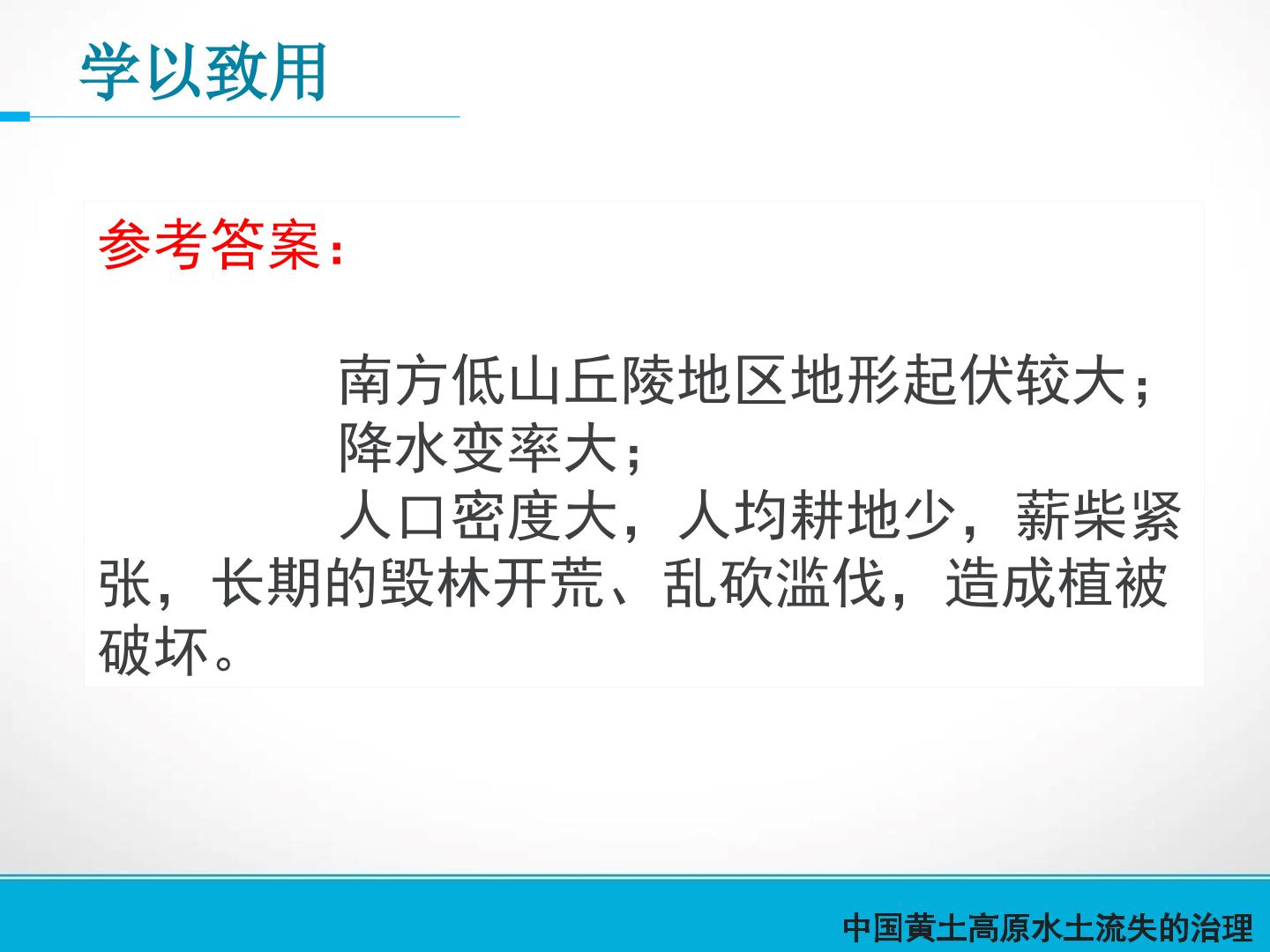 学以致用

参考答案:

南方低山丘陵地区地形起伏较大;

降水变率大;

人口密度大，人均耕地少，薪柴紧张，长期的毁林开荒、乱砍滥伐，造成植被破坏。

中国黄土高原水土流失的治理